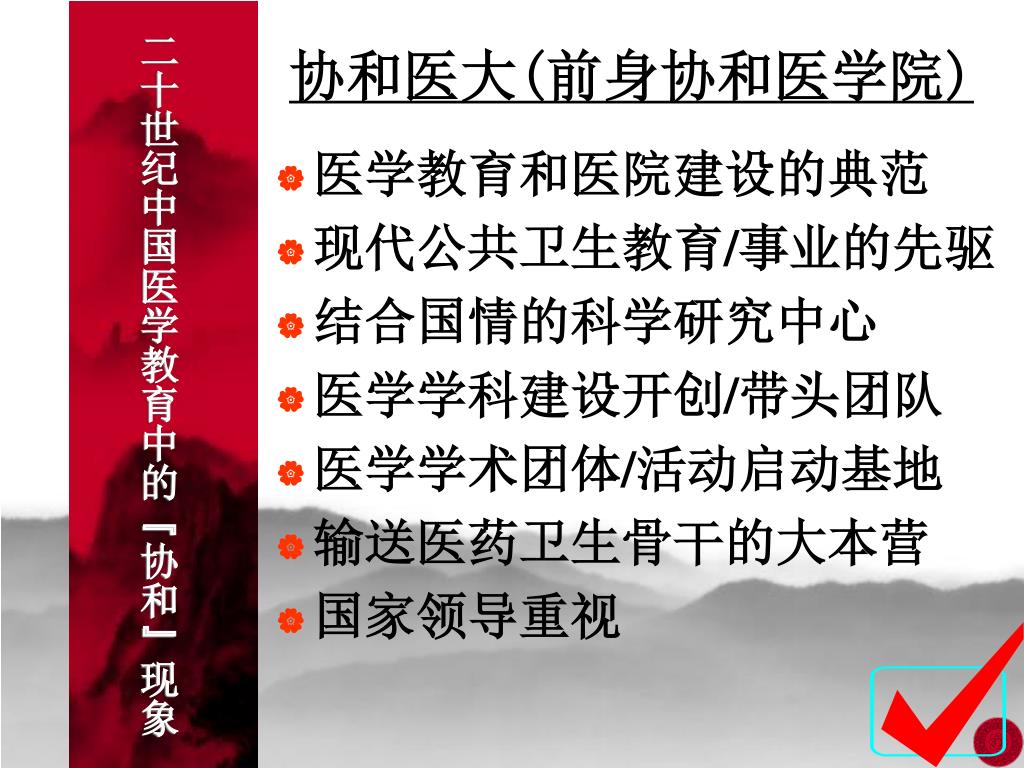 二十世纪中国医学教育中的『协和』现象

协和医大(前身协和医学院)

医学教育和医院建设的典范
现代公共卫生教育/事业的先驱
结合国情的科学研究中心
医学学科建设开创/带头团队
医学学术团体/活动启动基地
输送医药卫生骨干的大本营
国家领导重视